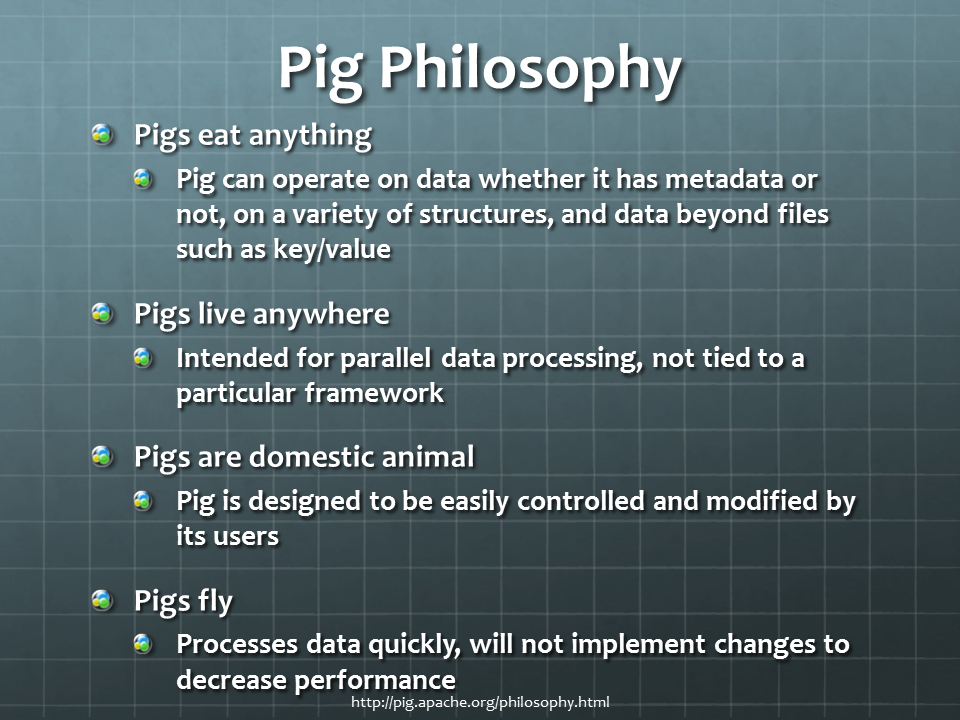 Pig Philosophy

Pigs eat anything

Pig can operate on data whether it has metadata or not, on a variety of structures, and data beyond files such as key/value

Pigs live anywhere

Intended for parallel data processing, not tied to a particular framework

Pigs are domestic animal

Pig is designed to be easily controlled and modified by its users

Pigs fly

Processes data quickly, will not implement changes to decrease performance

http://pig.apache.org/philosophy.html